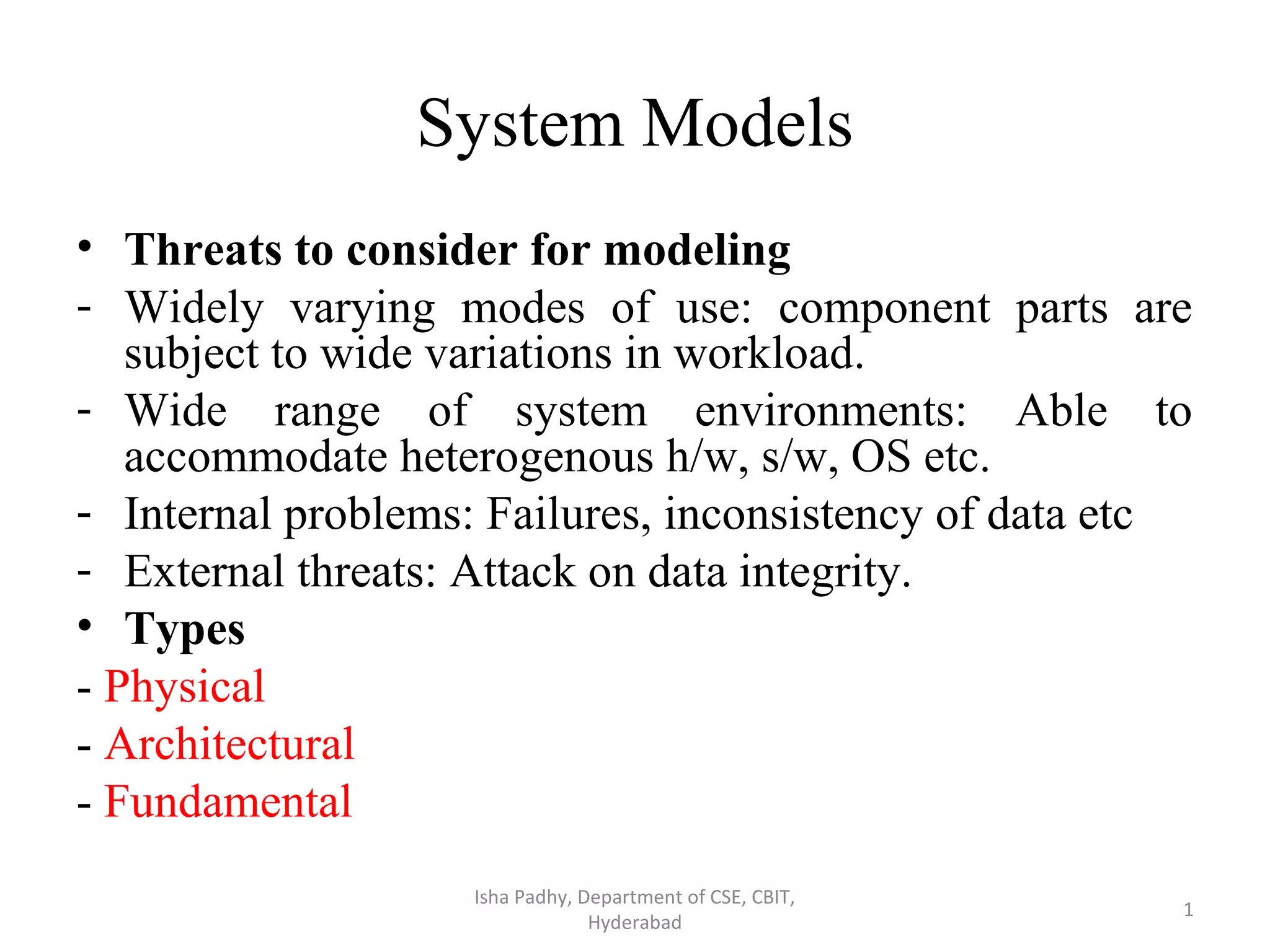 System Models

• Threats to consider for modeling
- Widely varying modes of use: component parts are subject to wide variations in workload.
- Wide range of system environments: Able to accommodate heterogenous h/w, s/w, OS etc.
- Internal problems: Failures, inconsistency of data etc
- External threats: Attack on data integrity.
• Types
- Physical
- Architectural
- Fundamental

Isha Padhy, Department of CSE, CBIT, Hyderabad

1